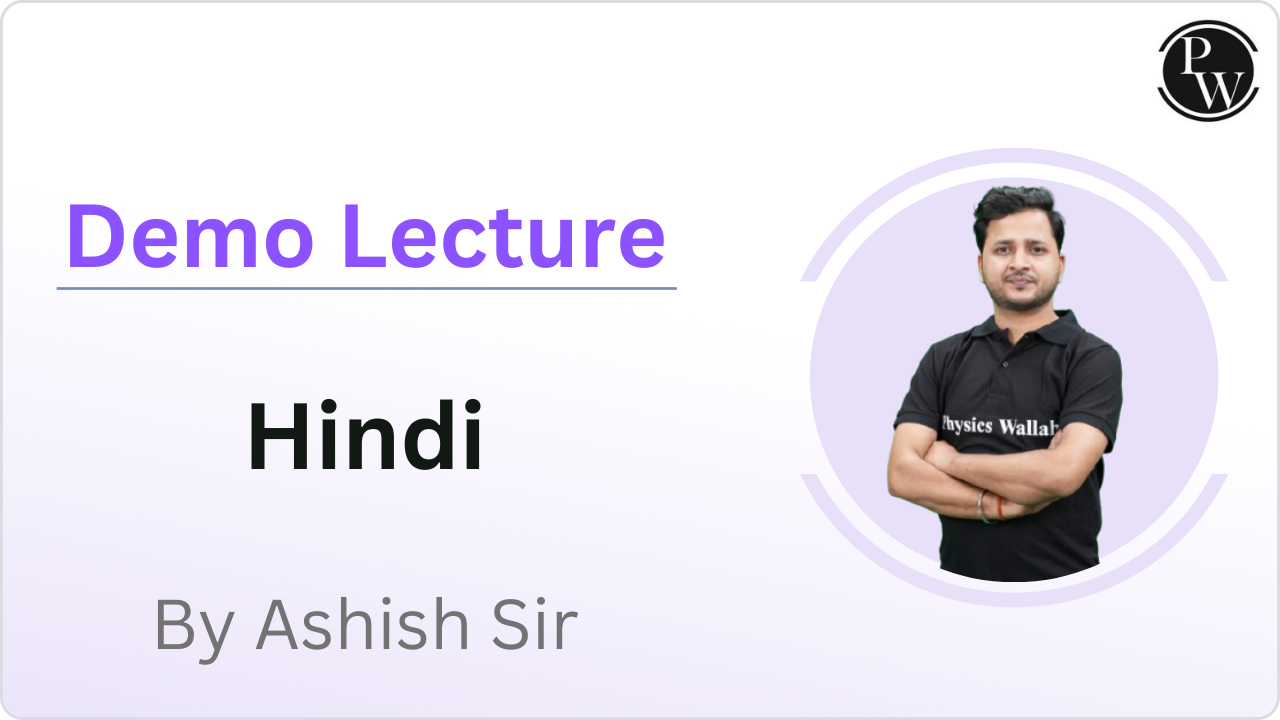 PW

Demo Lecture

Hindi

By Ashish Sir

Physics Wallah